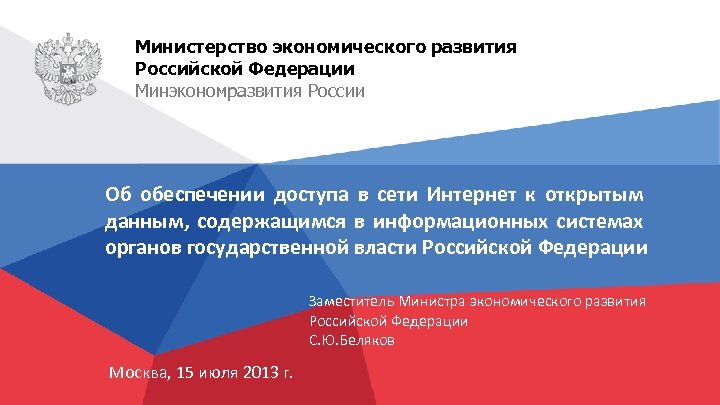 Министерство экономического развития
Российской Федерации
Минэкономразвития России

Об обеспечении доступа в сети Интернет к открытым данным, содержащимся в информационных системах органов государственной власти Российской Федерации

Заместитель Министра экономического развития
Российской Федерации
С.Ю.Беляков

Москва, 15 июля 2013 г.